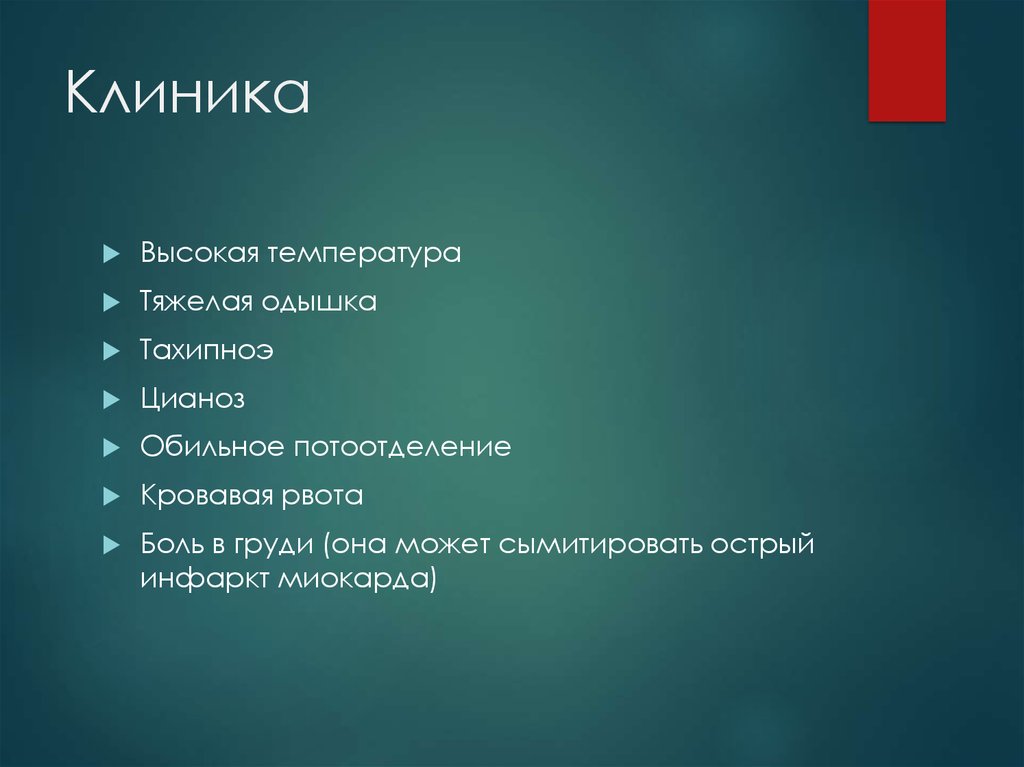 Клиника

Высокая температура

Тяжелая одышка

Тахипноэ

Цианоз

Обильное потоотделение

Кровавая рвота

Боль в груди (она может сымитировать острый инфаркт миокарда)